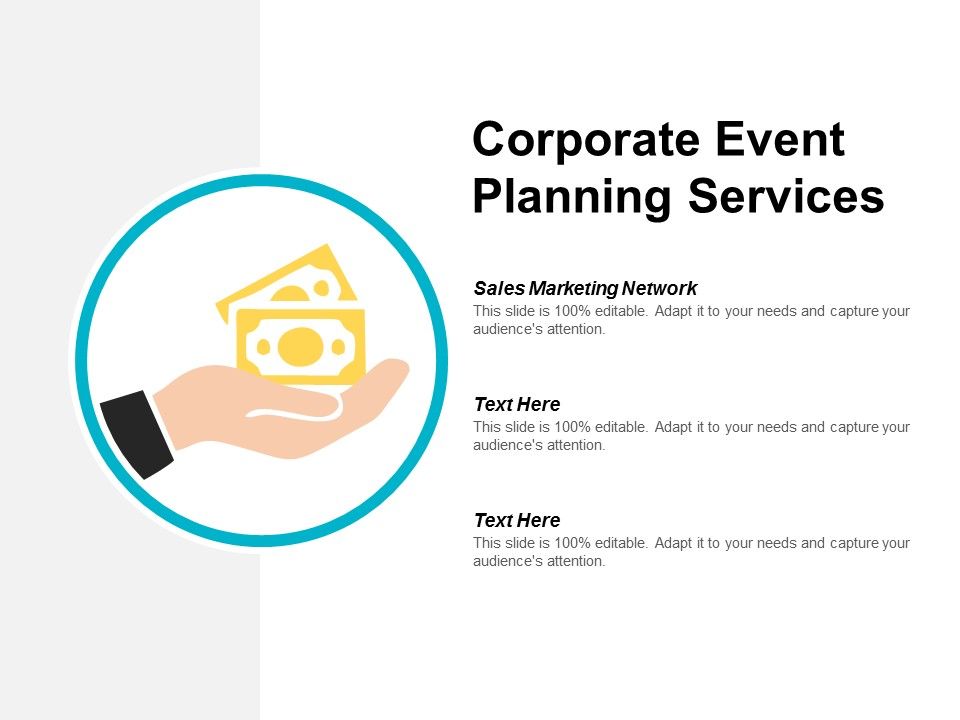 Corporate Event Planning Services

Sales Marketing Network
This slide is 100% editable. Adapt it to your needs and capture your audience's attention.

Text Here
This slide is 100% editable. Adapt it to your needs and capture your audience's attention.

Text Here
This slide is 100% editable. Adapt it to your needs and capture your audience's attention.